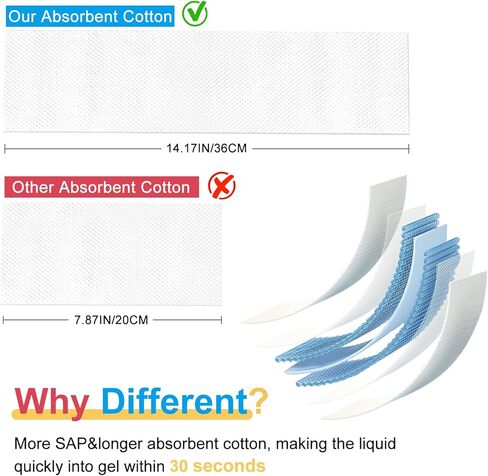 Our Absorbent Cotton

14.17IN/36CM

Other Absorbent Cotton

7.87IN/20CM

Why Different?

More SAP&longer absorbent cotton, making the liquid quickly into gel within 30 seconds